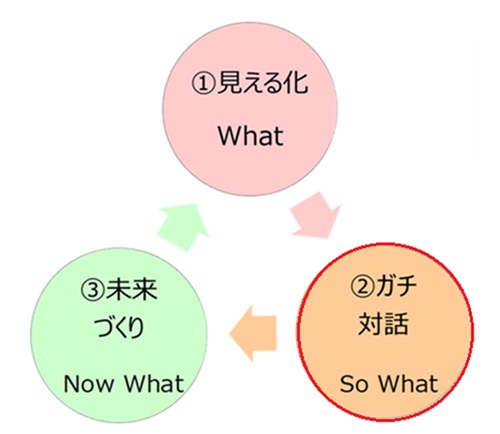 ①見える化

What

②ガチ
対話

So What

③未来
づくり

Now What